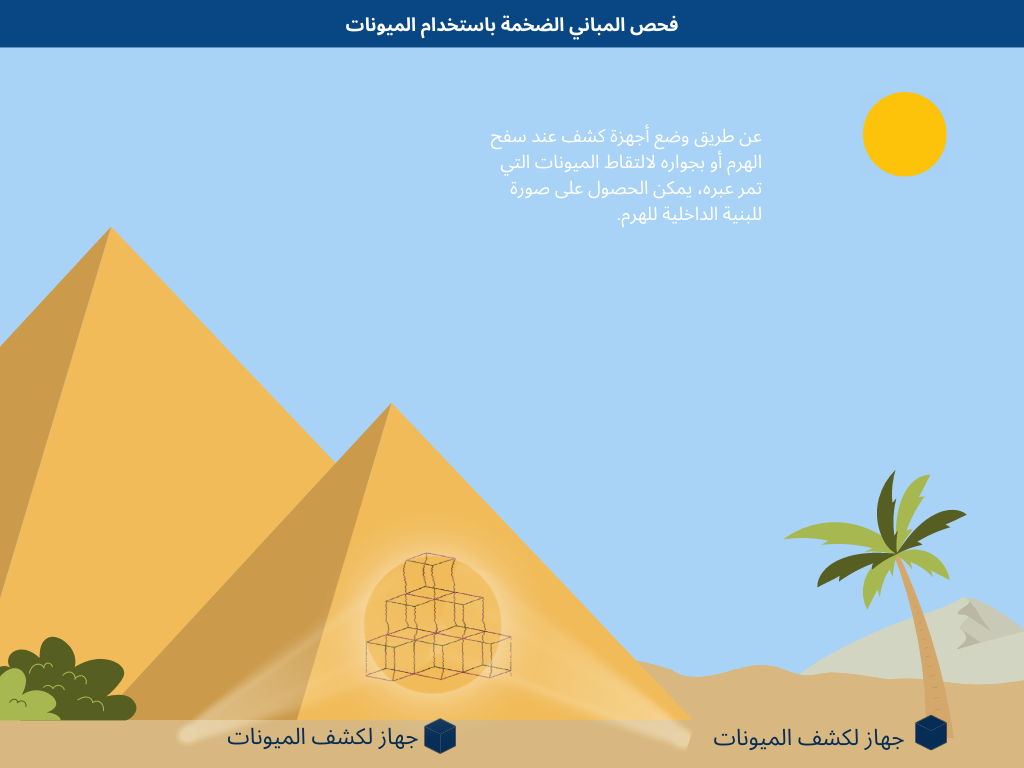 فحص المباني الضخمة باستخدام الميونات

عن طريق وضع أجهزة كشف عند سفح الهرم أو بجواره لالتقاط الميونات التي تمر عبره، يمكن الحصول على صورة للبنية الداخلية للهرم.

جهاز لكشف الميونات

جهاز لكشف الميونات